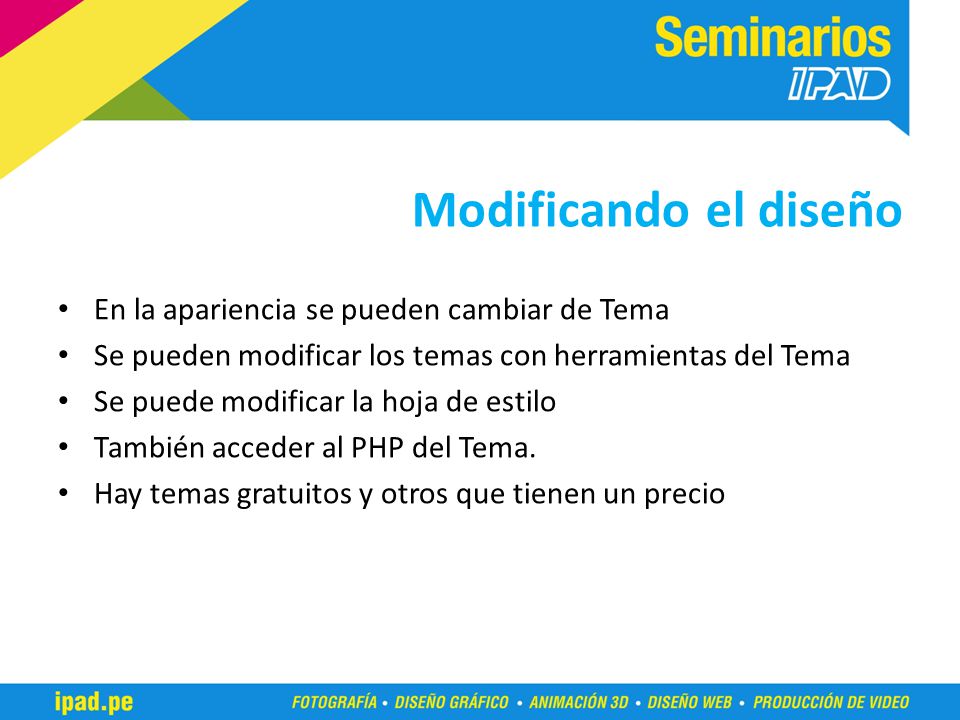 Seminarios
IPAD

Modificando el diseño

• En la apariencia se pueden cambiar de Tema
• Se pueden modificar los temas con herramientas del Tema
• Se puede modificar la hoja de estilo
• También acceder al PHP del Tema.
• Hay temas gratuitos y otros que tienen un precio

ipad.pe

FOTOGRAFÍA • DISEÑO GRÁFICO • ANIMACIÓN 3D • DISEÑO WEB • PRODUCCIÓN DE VIDEO